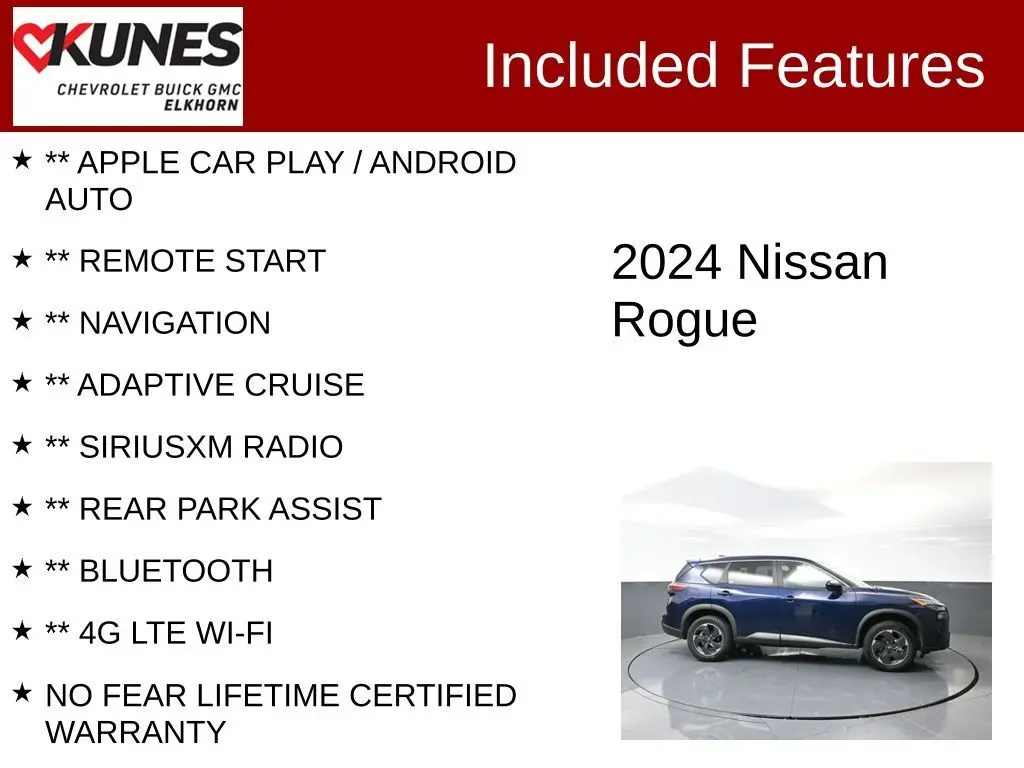 KUNES
CHEVROLET BUICK GMC
ELKHORN

Included Features

★ ** APPLE CAR PLAY / ANDROID AUTO

★ ** REMOTE START

★ ** NAVIGATION

★ ** ADAPTIVE CRUISE

★ ** SIRIUSXM RADIO

★ ** REAR PARK ASSIST

★ ** BLUETOOTH

★ ** 4G LTE WI-FI

★ NO FEAR LIFETIME CERTIFIED WARRANTY

2024 Nissan Rogue